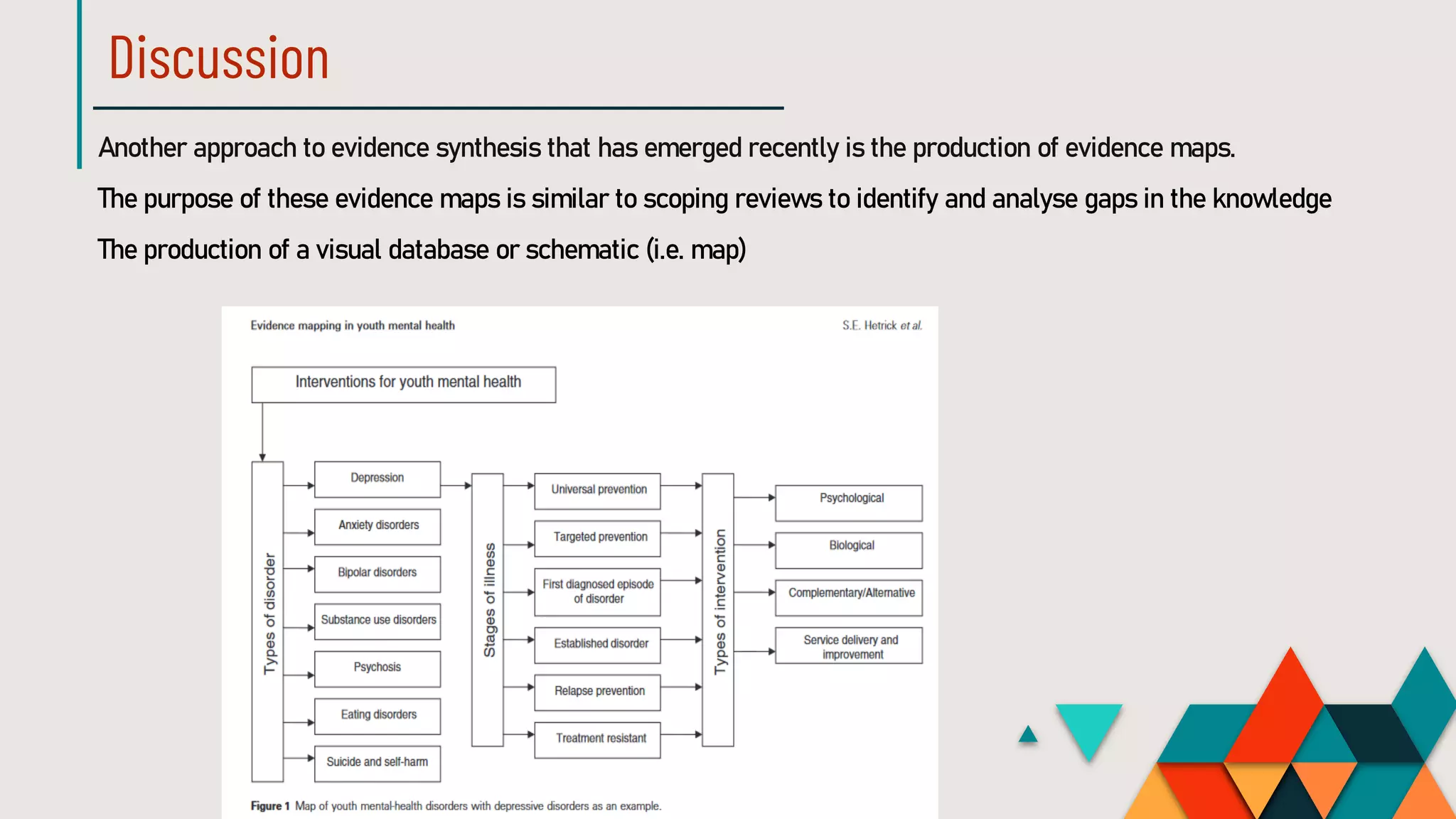 Discussion

Another approach to evidence synthesis that has emerged recently is the production of evidence maps.

The purpose of these evidence maps is similar to scoping reviews to identify and analyse gaps in the knowledge

The production of a visual database or schematic (i.e. map)

Evidence mapping in youth mental health

S.E. Hetrick et al.

Interventions for youth mental health

Types of disorder

Depression

Anxiety disorders

Bipolar disorders

Substance use disorders

Psychosis

Eating disorders

Suicide and self-harm

Stages of illness

Universal prevention

Targeted prevention

First diagnosed episode of disorder

Established disorder

Relapse prevention

Treatment resistant

Types of intervention

Psychological

Biological

Complementary/Alternative

Service delivery and improvement

Figure 1 Map of youth mental-health disorders with depressive disorders as an example.